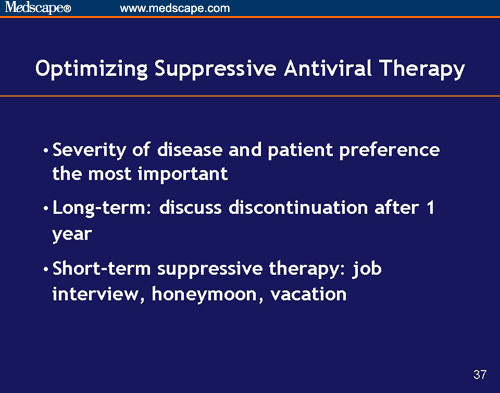 Medscape® www.medscape.com

Optimizing Suppressive Antiviral Therapy

• Severity of disease and patient preference the most important

• Long-term: discuss discontinuation after 1 year

• Short-term suppressive therapy: job interview, honeymoon, vacation

37